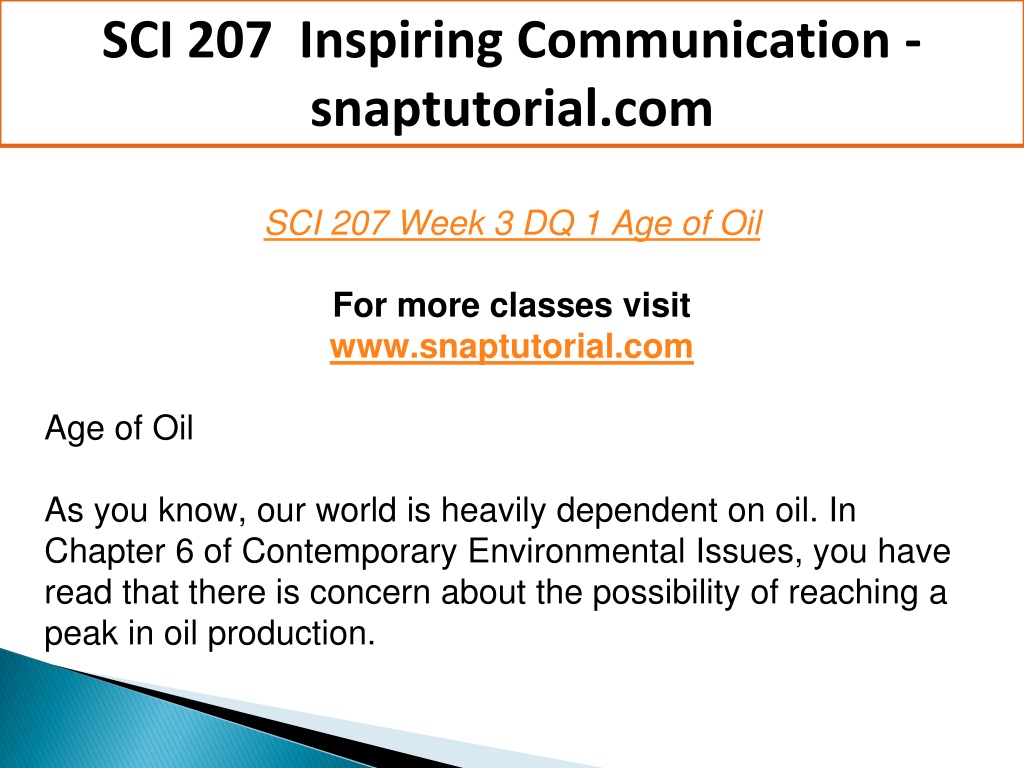 SCI 207 Inspiring Communication - snaptutorial.com

SCI 207 Week 3 DQ 1 Age of Oil

For more classes visit
www.snaptutorial.com

Age of Oil

As you know, our world is heavily dependent on oil. In Chapter 6 of Contemporary Environmental Issues, you have read that there is concern about the possibility of reaching a peak in oil production.